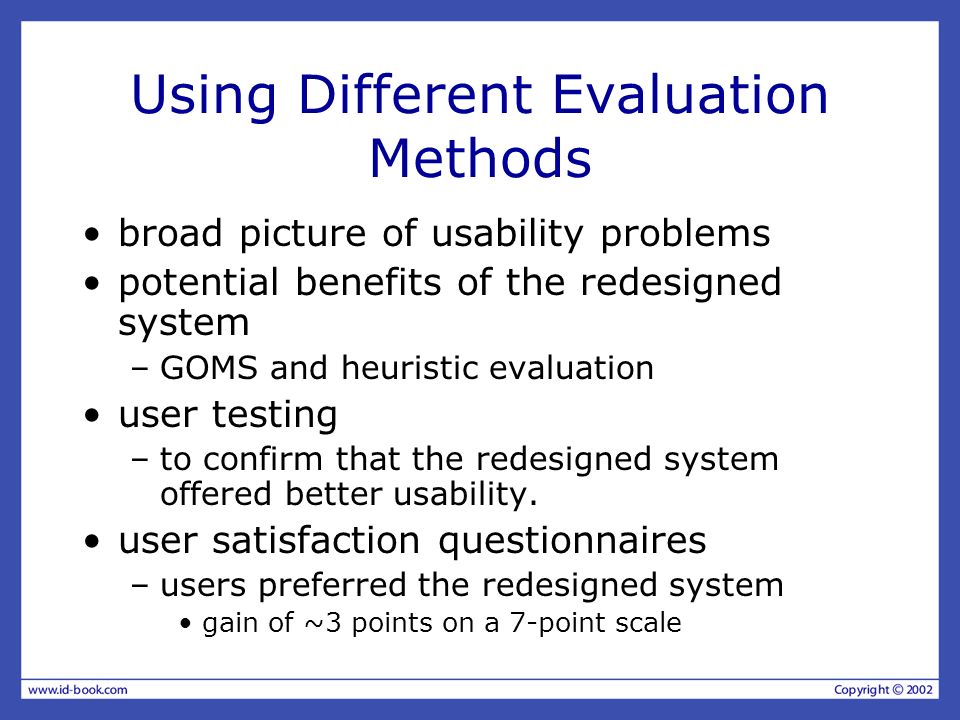 Using Different Evaluation Methods

• broad picture of usability problems
• potential benefits of the redesigned system
– GOMS and heuristic evaluation
• user testing
– to confirm that the redesigned system offered better usability.
• user satisfaction questionnaires
– users preferred the redesigned system
• gain of ~3 points on a 7-point scale

www.id-book.com
Copyright © 2002